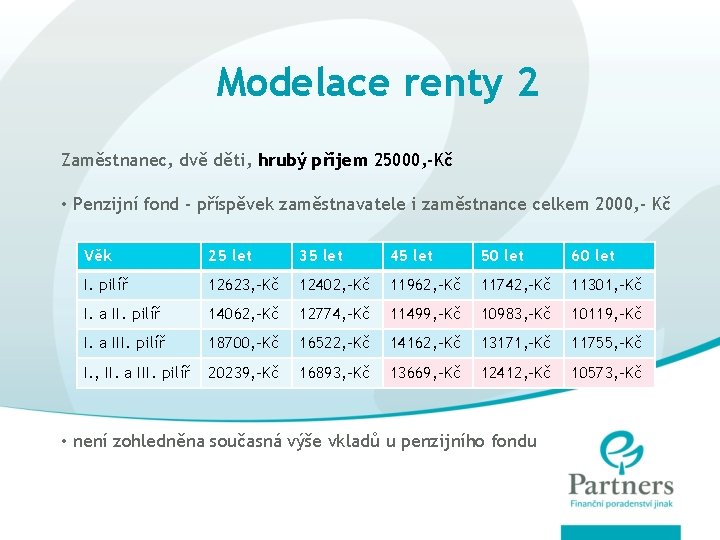 Modelace renty 2

Zaměstnanec, dvě děti, hrubý příjem 25000,-Kč

• Penzijní fond - příspěvek zaměstnavatele i zaměstnance celkem 2000,- Kč

| Věk | 25 let | 35 let | 45 let | 50 let | 60 let |
|---|---|---|---|---|---|
| I. pilíř | 12623,-Kč | 12402,-Kč | 11962,-Kč | 11742,-Kč | 11301,-Kč |
| I. a II. pilíř | 14062,-Kč | 12774,-Kč | 11499,-Kč | 10983,-Kč | 10119,-Kč |
| I. a III. pilíř | 18700,-Kč | 16522,-Kč | 14162,-Kč | 13171,-Kč | 11755,-Kč |
| I., II. a III. pilíř | 20239,-Kč | 16893,-Kč | 13669,-Kč | 12412,-Kč | 10573,-Kč |

• není zohledněna současná výše vkladů u penzijního fondu

Partners
Finanční poradenství jinak